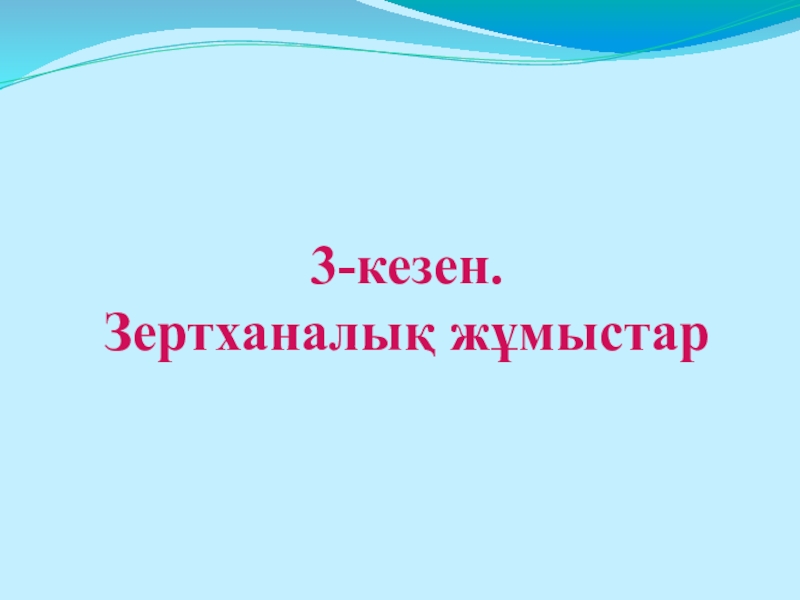 3-кезен.
Зертханалық жұмыстар